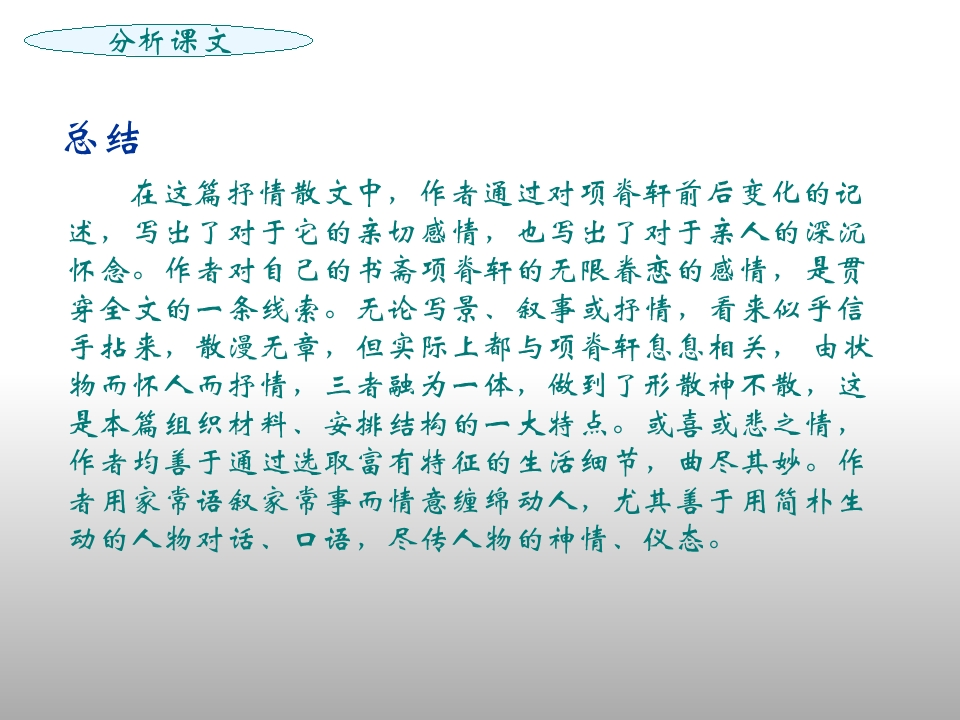 分析课文

总结

在这篇抒情散文中，作者通过对项脊轩前后变化的记述，写出了对于它的亲切感情，也写出了对于亲人的深沉怀念。作者对自己的书斋项脊轩的无限眷恋的感情，是贯穿全文的一条线索。无论写景、叙事或抒情，看来似乎信手拈来，散漫无章，但实际上都与项脊轩息息相关，由状物而怀人而抒情，三者融为一体，做到了形散神不散，这是本篇组织材料、安排结构的一大特点。或喜或悲之情，作者均善于通过选取富有特征的生活细节，曲尽其妙。作者用家常语叙家常事而情意缠绵动人，尤其善于用简朴生动的人物对话、口语，尽传人物的神情、仪态。